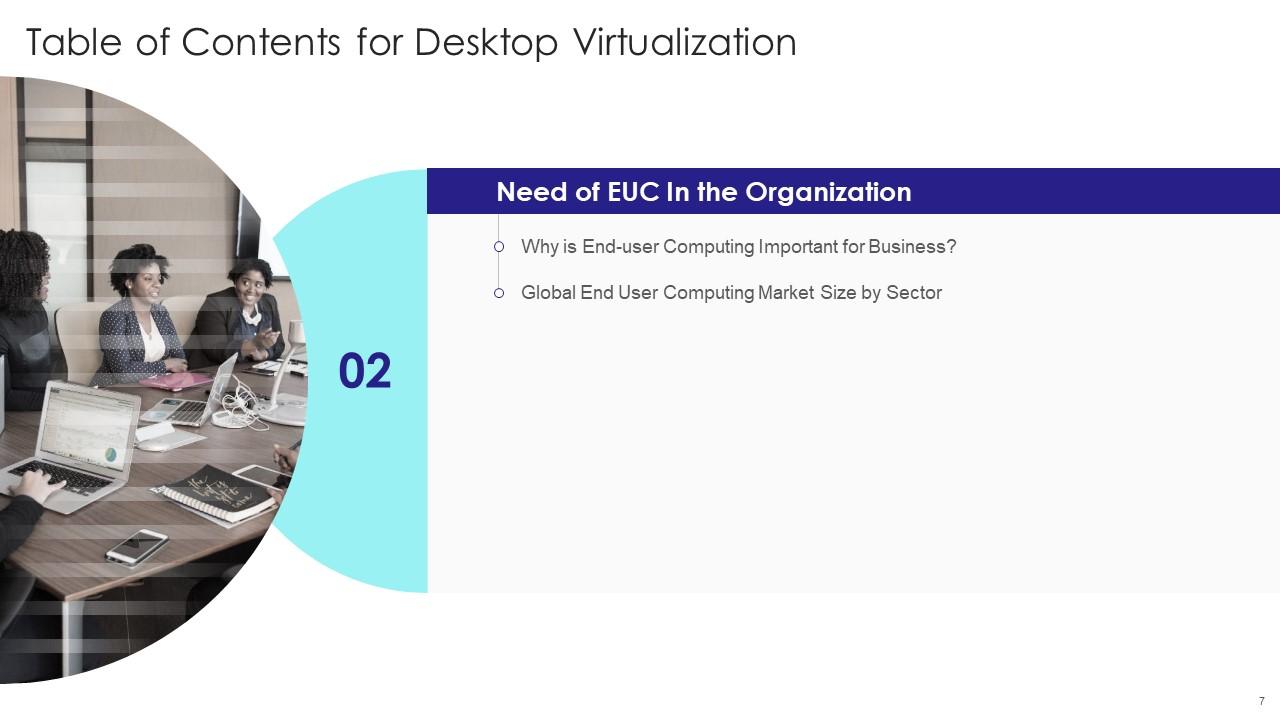 Table of Contents for Desktop Virtualization

02

Need of EUC In the Organization

Why is End-user Computing Important for Business?

Global End User Computing Market Size by Sector

7